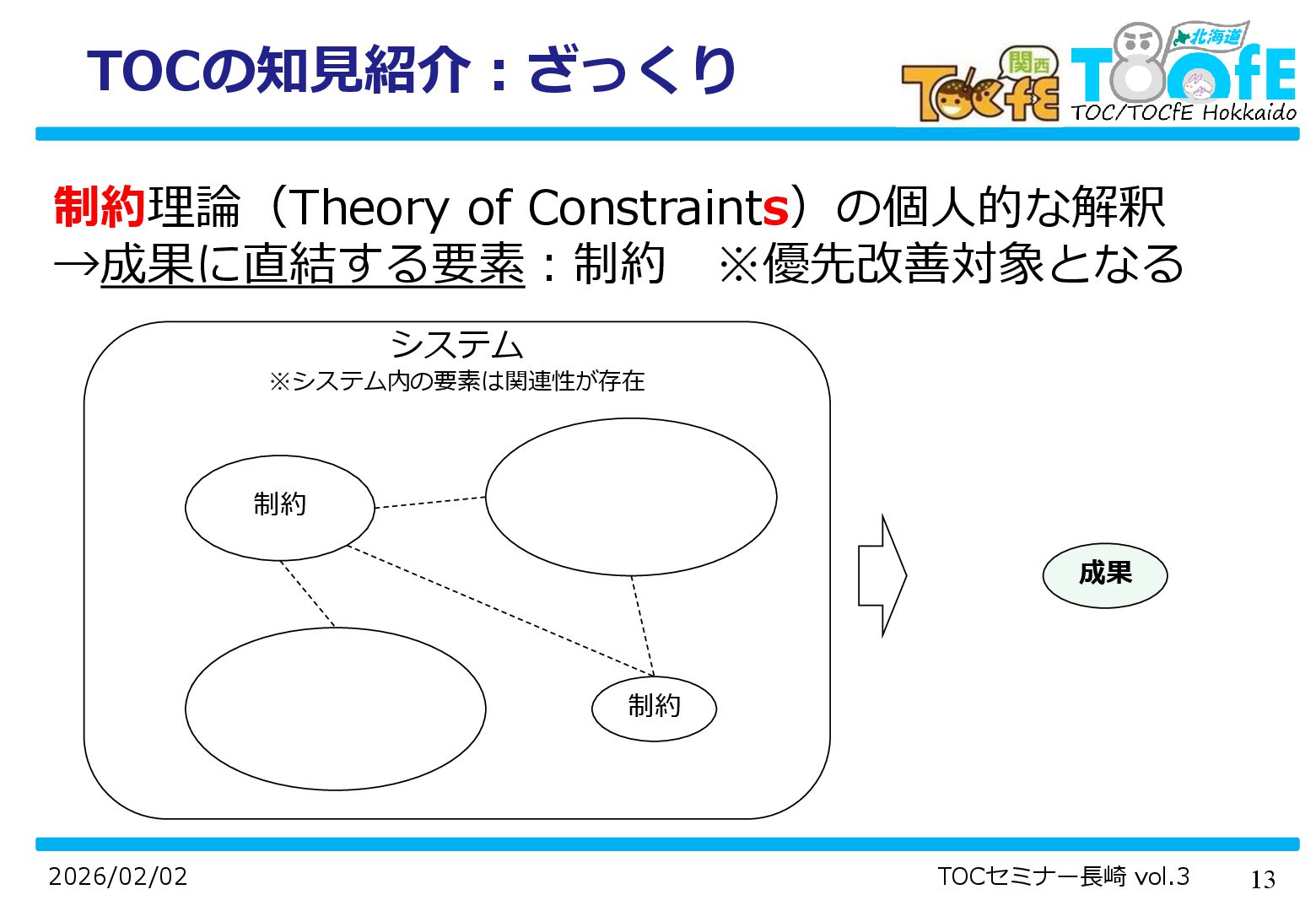 TOCの知見紹介：ざっくり

関西 TOCfE 北海道 TOCfE TOC/TOCfE Hokkaido

制約理論（Theory of Constraints）の個人的な解釈
→成果に直結する要素：制約　※優先改善対象となる

システム
※システム内の要素は関連性が存在

制約

制約

成果

2026/02/02

TOCセミナー長崎 vol.3

13